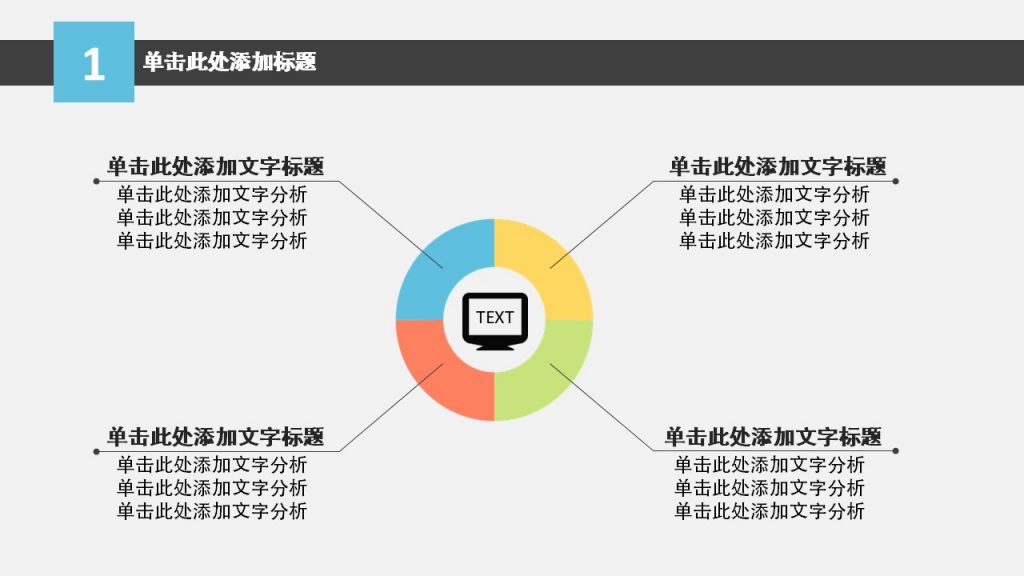 1

单击此处添加标题

单击此处添加文字标题
单击此处添加文字分析
单击此处添加文字分析
单击此处添加文字分析

单击此处添加文字标题
单击此处添加文字分析
单击此处添加文字分析
单击此处添加文字分析

TEXT

单击此处添加文字标题
单击此处添加文字分析
单击此处添加文字分析
单击此处添加文字分析

单击此处添加文字标题
单击此处添加文字分析
单击此处添加文字分析
单击此处添加文字分析